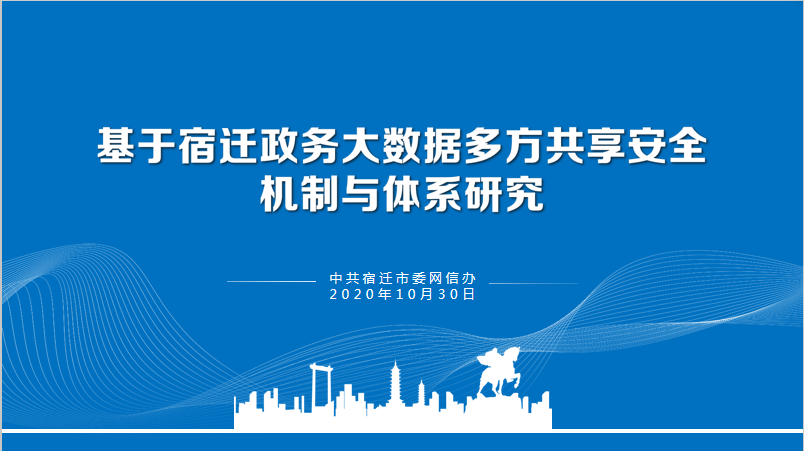 基于宿迁政务大数据多方共享安全机制与体系研究

中共宿迁市委网信办
2020年10月30日